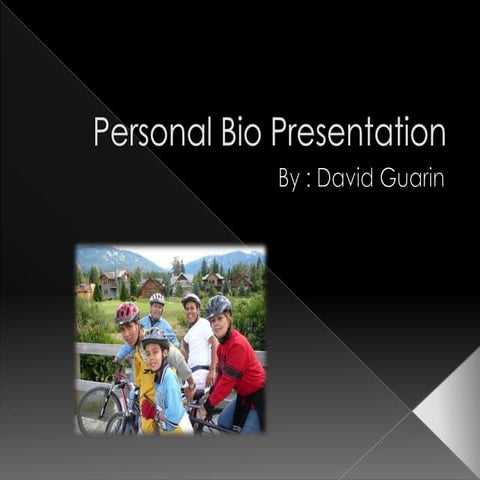 Personal Bio Presentation

By : David Guarin